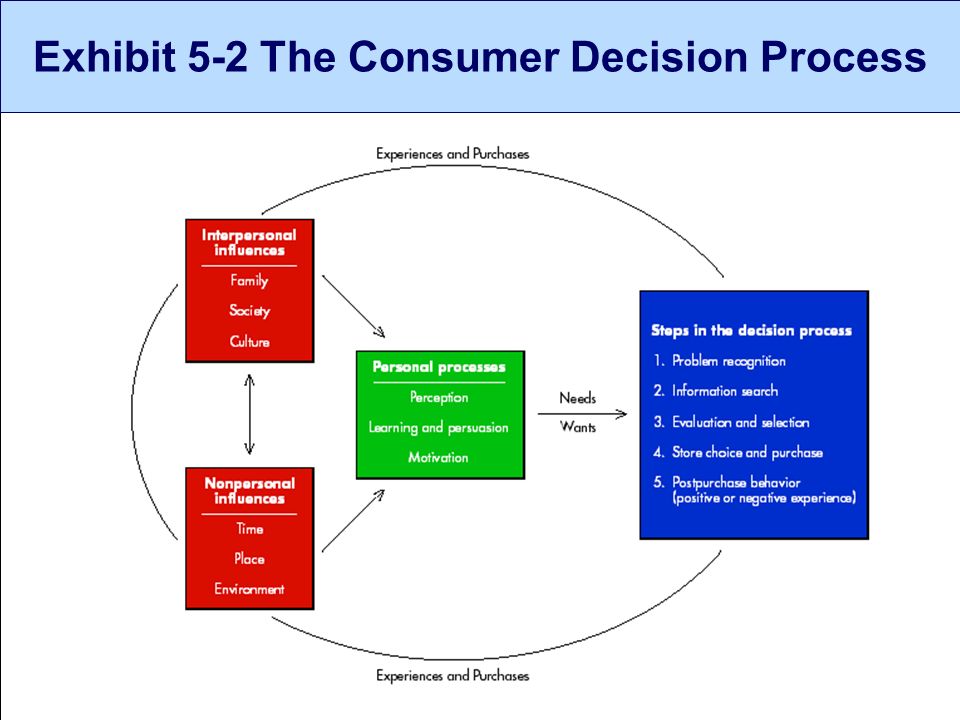 Exhibit 5-2 The Consumer Decision Process

Experiences and Purchases

Interpersonal influences

Family

Society

Culture

Nonpersonal influences

Time

Place

Environment

Personal processes

Perception

Learning and persuasion

Motivation

Needs

Wants

Steps in the decision process

1. Problem recognition

2. Information search

3. Evaluation and selection

4. Store choice and purchase

5. Postpurchase behavior (positive or negative experience)

Experiences and Purchases